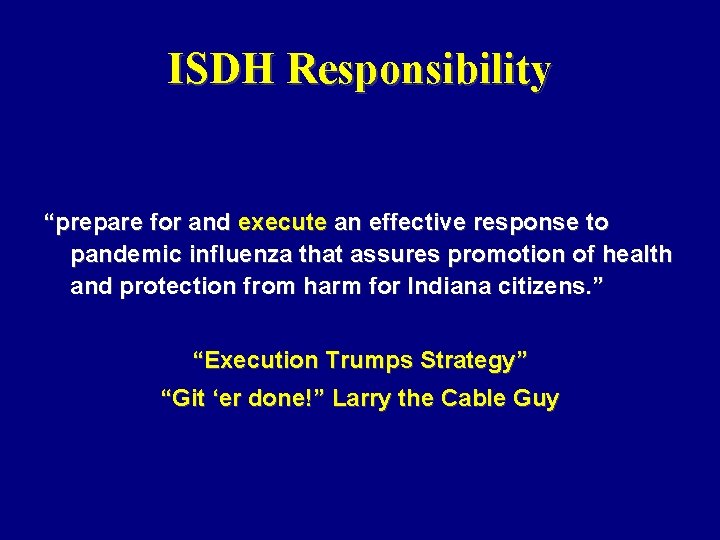 ISDH Responsibility

“prepare for and execute an effective response to pandemic influenza that assures promotion of health and protection from harm for Indiana citizens.”

“Execution Trumps Strategy”

“Git ‘er done!” Larry the Cable Guy